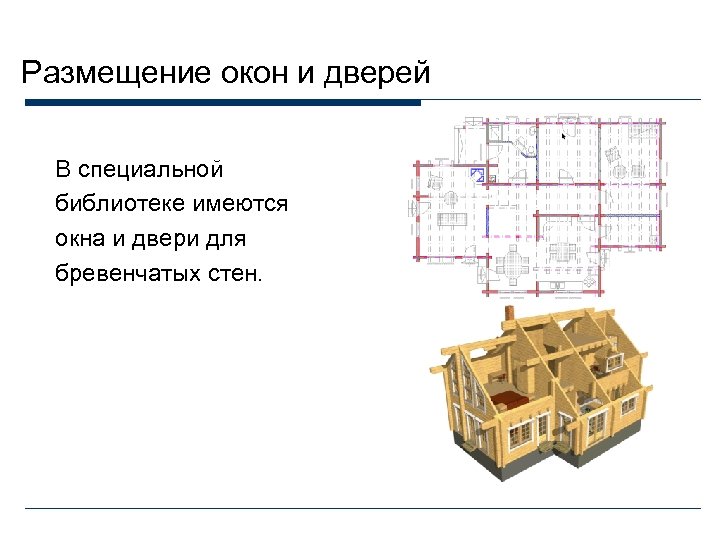 Размещение окон и дверей

В специальной библиотеке имеются окна и двери для бревенчатых стен.